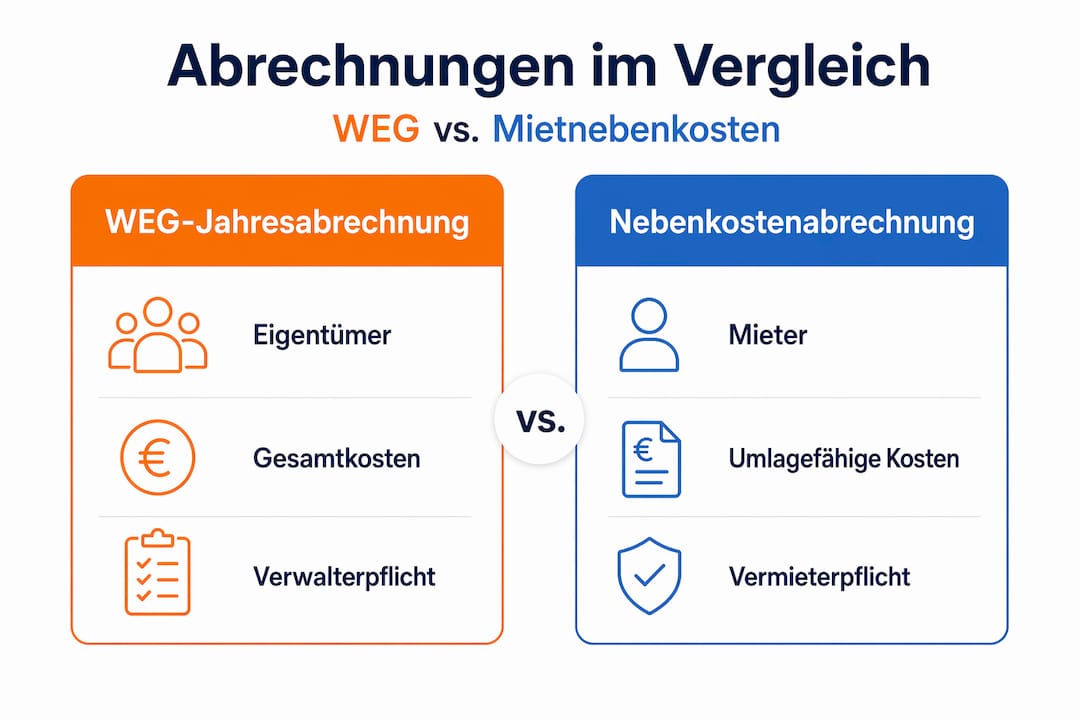 Abrechnungen im Vergleich

WEG vs. Mietnebenkosten

WEG-Jahresabrechnung

Eigentümer

€

Gesamtkosten

Verwalterpflicht

vs.

Nebenkostenabrechnung

Mieter

€

Umlagefähige Kosten

Vermieterpflicht